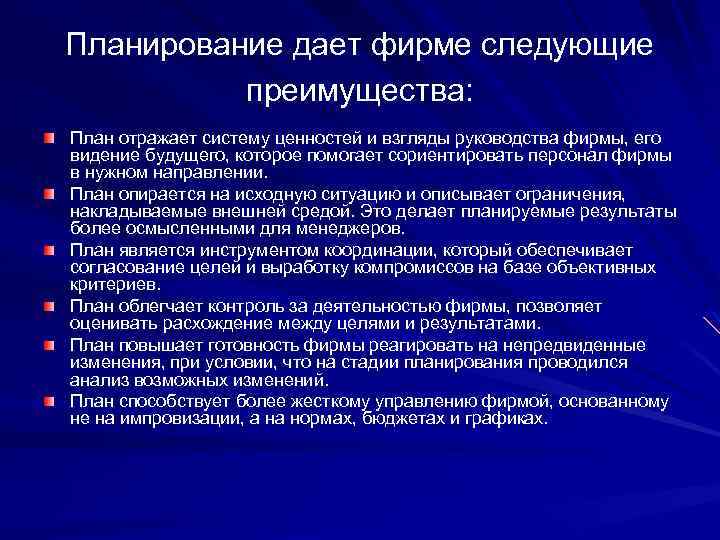 Планирование дает фирме следующие преимущества:

План отражает систему ценностей и взгляды руководства фирмы, его видение будущего, которое помогает сориентировать персонал фирмы в нужном направлении.

План опирается на исходную ситуацию и описывает ограничения, накладываемые внешней средой. Это делает планируемые результаты более осмысленными для менеджеров.

План является инструментом координации, который обеспечивает согласование целей и выработку компромиссов на базе объективных критериев.

План облегчает контроль за деятельностью фирмы, позволяет оценивать расхождение между целями и результатами.

План повышает готовность фирмы реагировать на непредвиденные изменения, при условии, что на стадии планирования проводился анализ возможных изменений.

План способствует более жесткому управлению фирмой, основанному не на импровизации, а на нормах, бюджетах и графиках.